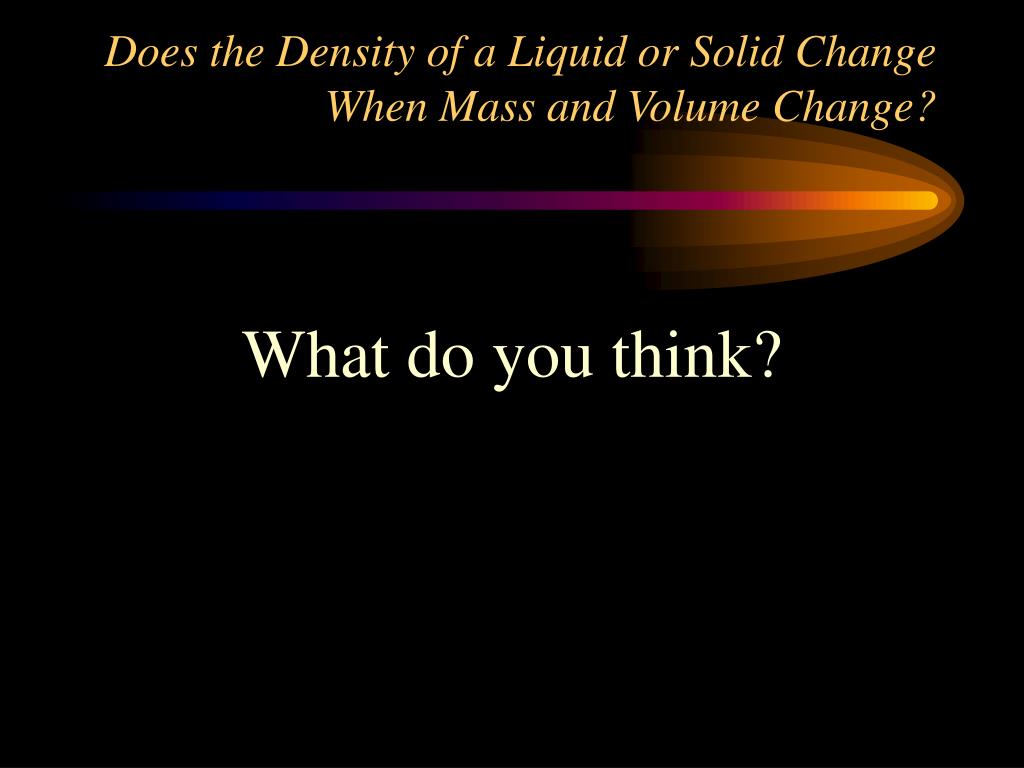 Does the Density of a Liquid or Solid Change When Mass and Volume Change?

What do you think?